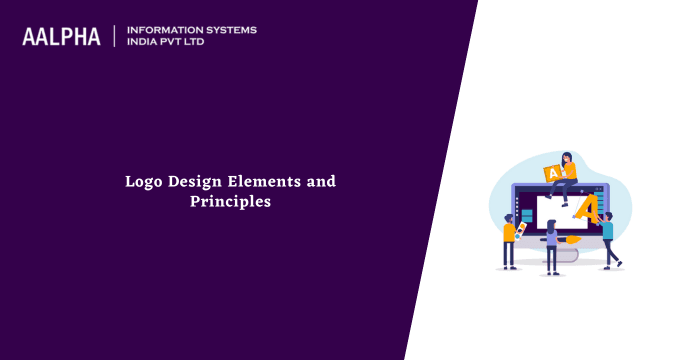 AALPHA | INFORMATION SYSTEMS INDIA PVT LTD

Logo Design Elements and Principles

A

A